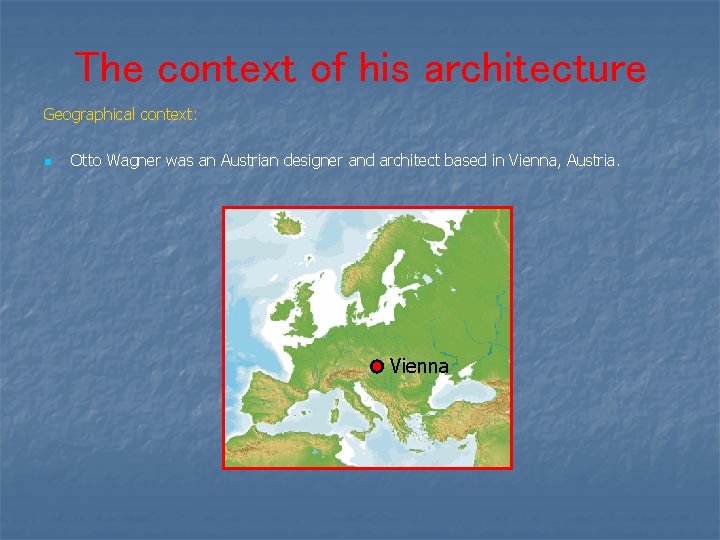 The context of his architecture

Geographical context:

Otto Wagner was an Austrian designer and architect based in Vienna, Austria.

Vienna